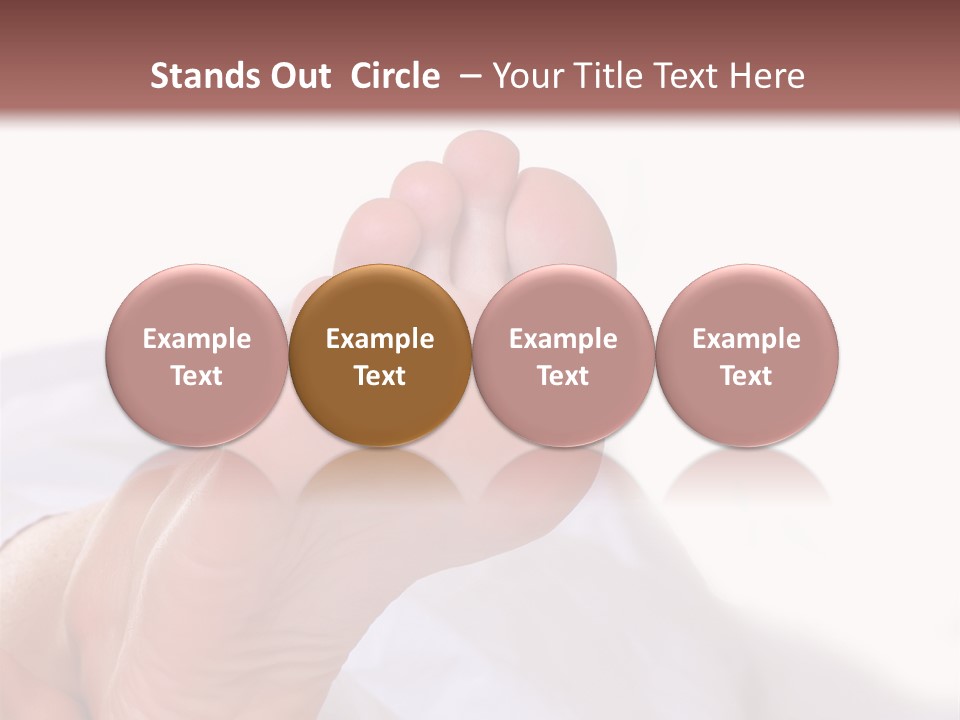 Stands Out Circle – Your Title Text Here

Example Text

Example Text

Example Text

Example Text